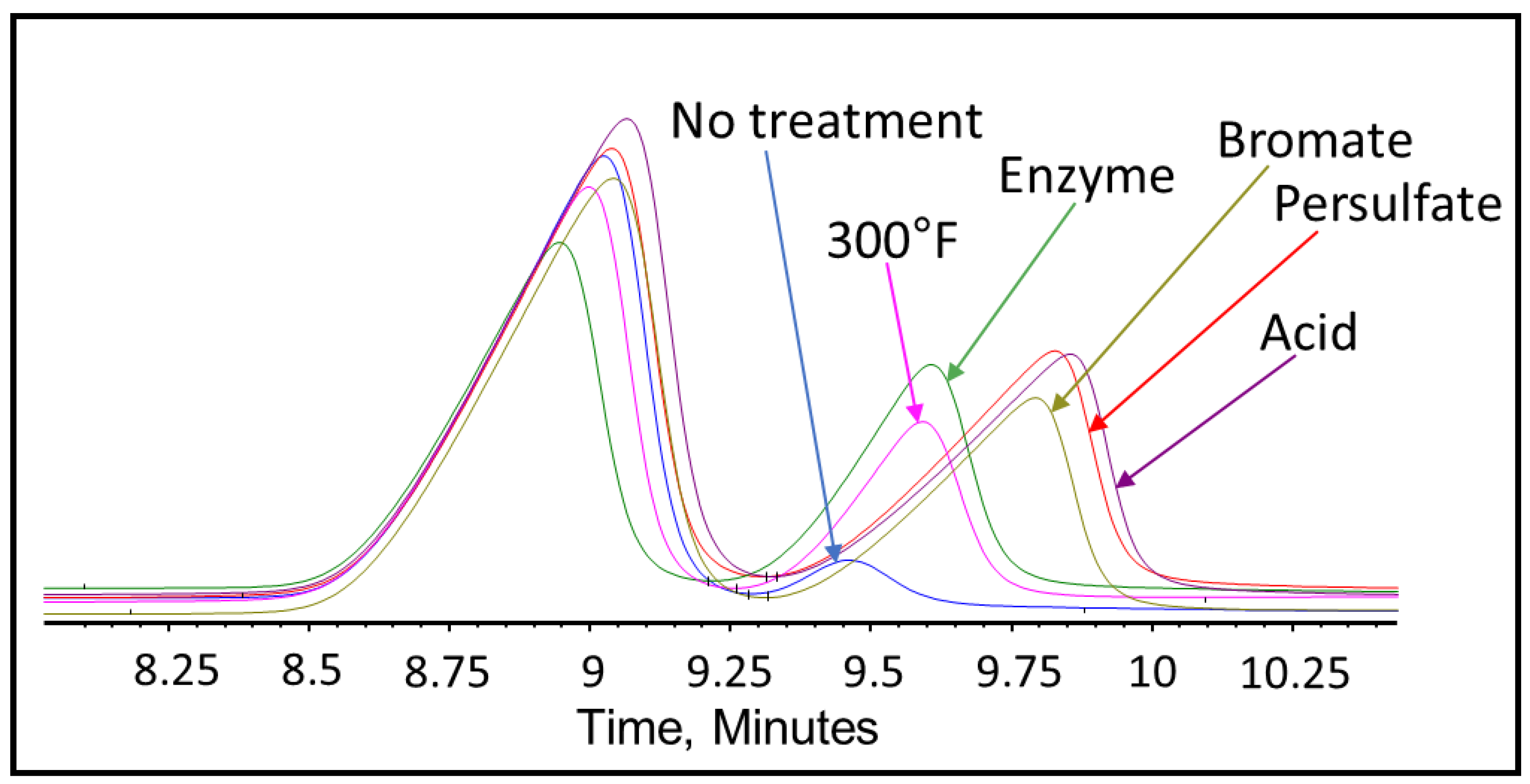 No treatment
Bromate
Enzyme
Persulfate
300°F
Acid
8.25
8.5
8.75
9
9.25
9.5
9.75
10
10.25
Time, Minutes